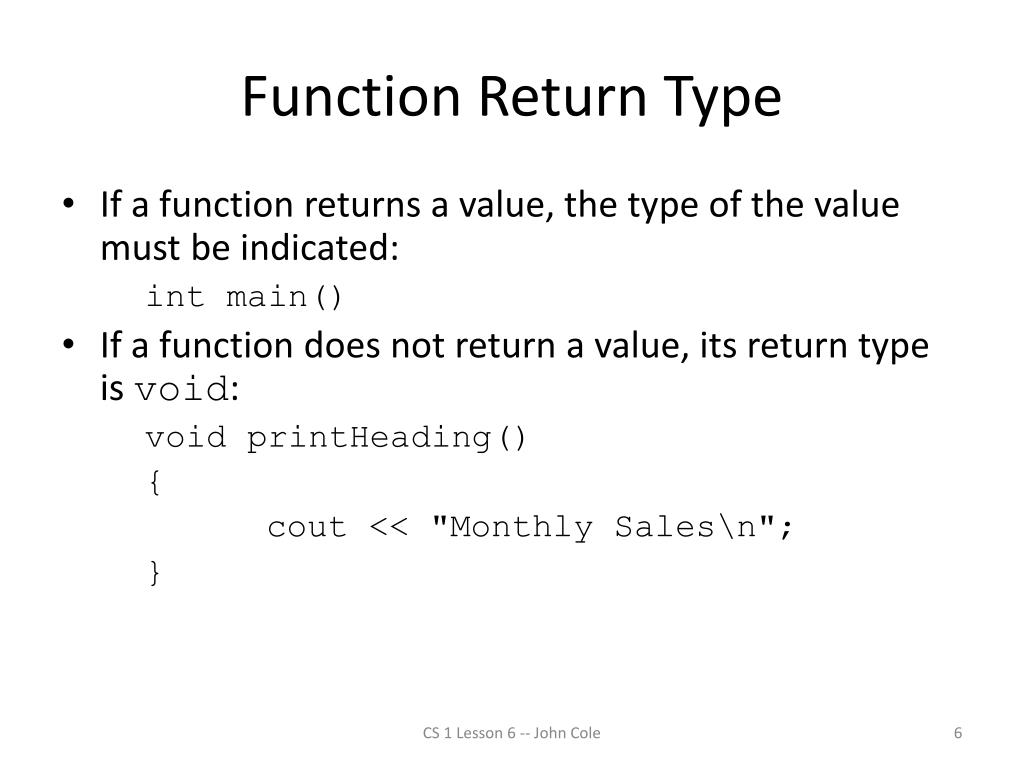 Function Return Type

• If a function returns a value, the type of the value must be indicated:

int main()

• If a function does not return a value, its return type is void:

void printHeading()
{
cout << "Monthly Sales\n";
}

CS 1 Lesson 6 -- John Cole

6